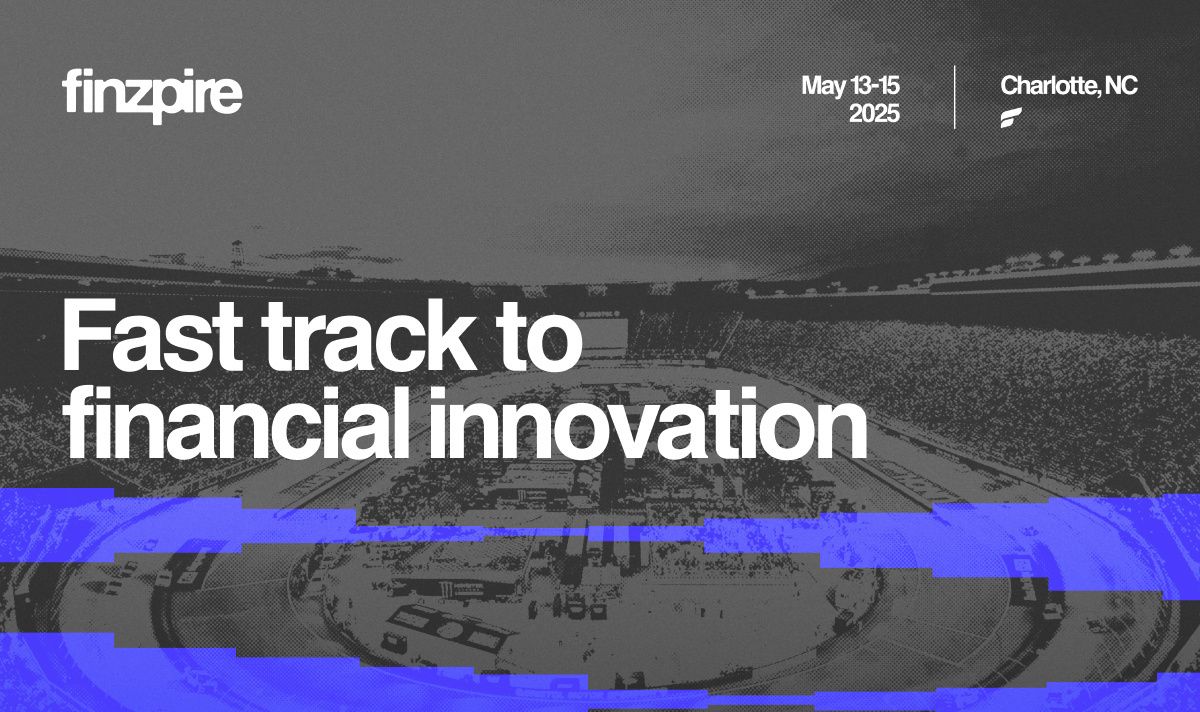 finzpire

May 13-15
2025

Charlotte, NC

Fast track to financial innovation